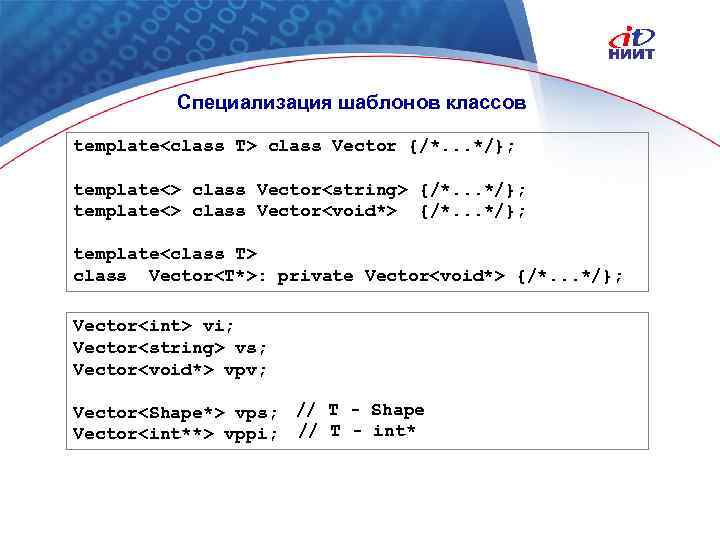 it
НИИТ

Специализация шаблонов классов

template<class T> class Vector {/*...*/};

template<> class Vector<string> {/*...*/};
template<> class Vector<void*> {/*...*/};

template<class T>
class Vector<T*>: private Vector<void*> {/*...*/};

Vector<int> vi;
Vector<string> vs;
Vector<void*> vpv;

Vector<Shape*> vps; // T - Shape
Vector<int**> vppi; // T - int*